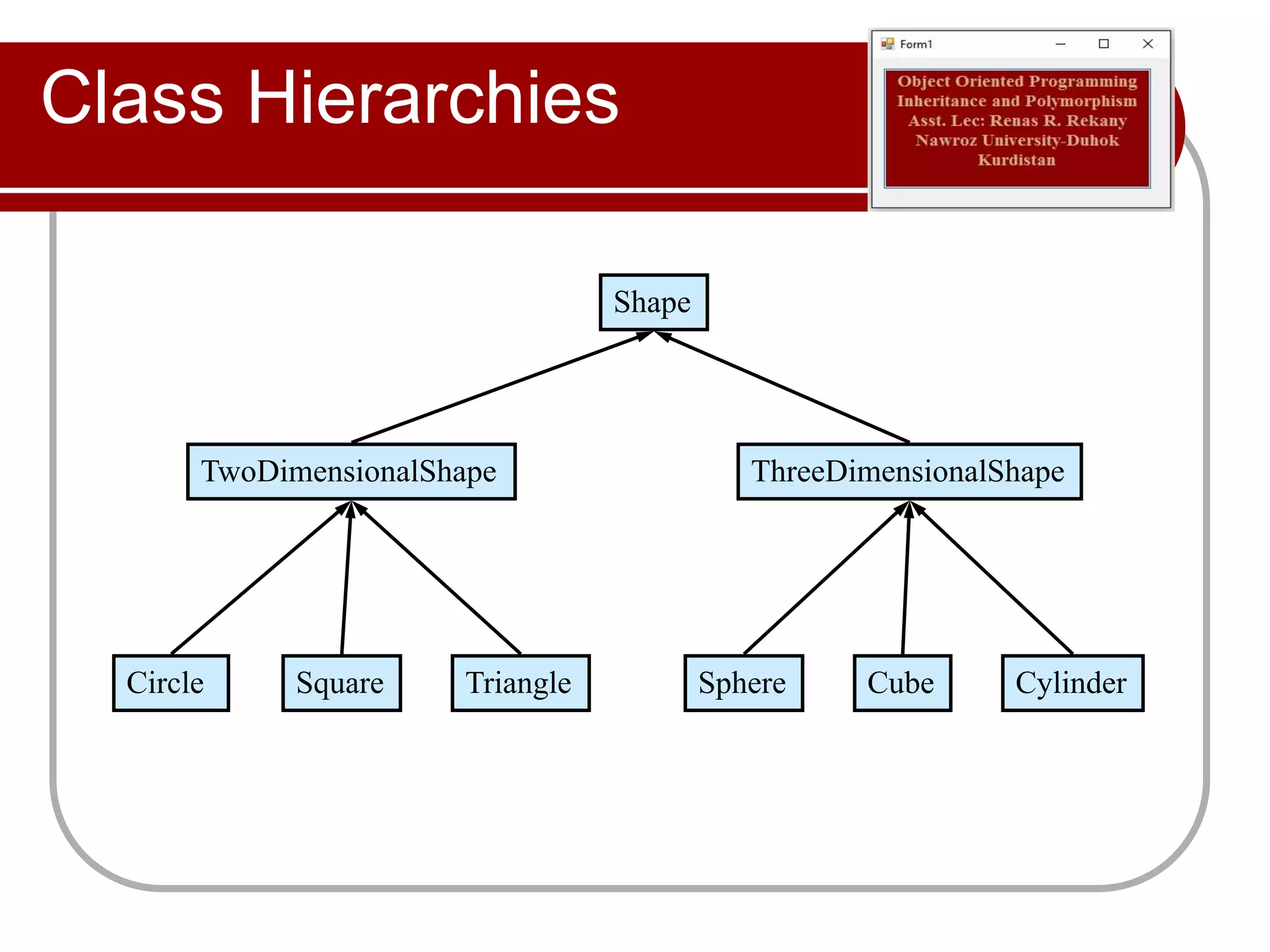 Class Hierarchies

Form1

Object Oriented Programming
Inheritance and Polymorphism
Asst. Lec: Renas R. Rekany
Nawroz University-Duhok
Kurdistan

Shape

TwoDimensionalShape

ThreeDimensionalShape

Circle

Square

Triangle

Sphere

Cube

Cylinder